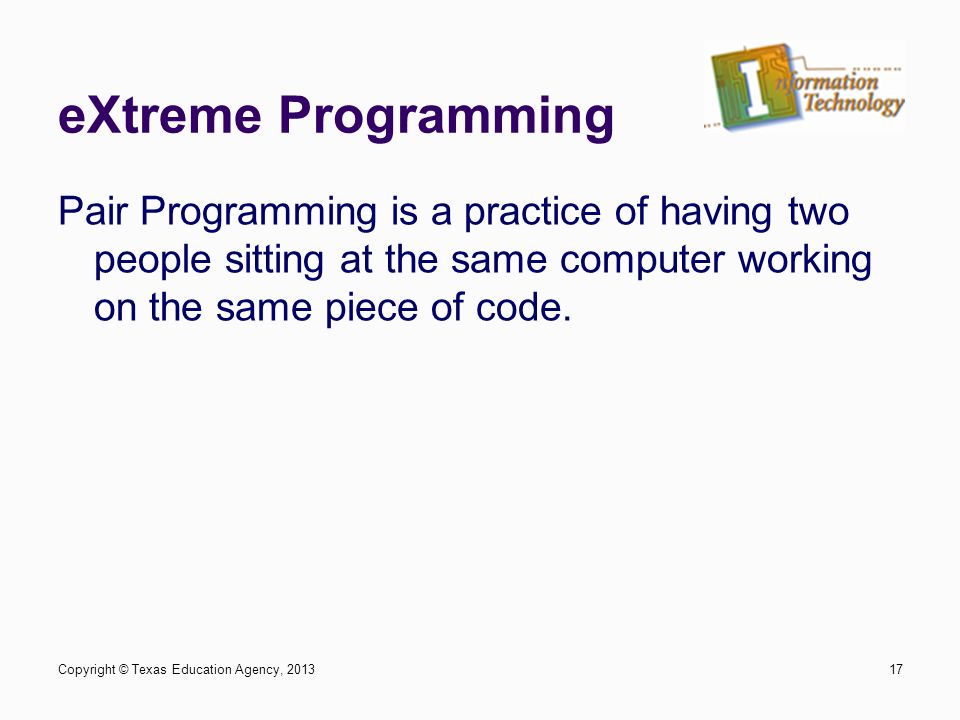 eXtreme Programming

Information Technology

Pair Programming is a practice of having two people sitting at the same computer working on the same piece of code.

Copyright © Texas Education Agency, 2013

17